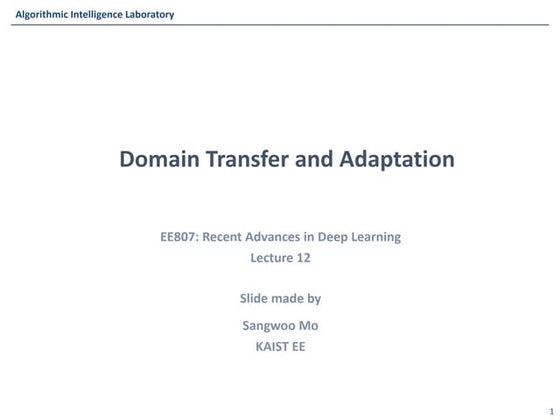 Algorithmic Intelligence Laboratory

Domain Transfer and Adaptation

EE807: Recent Advances in Deep Learning
Lecture 12

Slide made by

Sangwoo Mo
KAIST EE

1